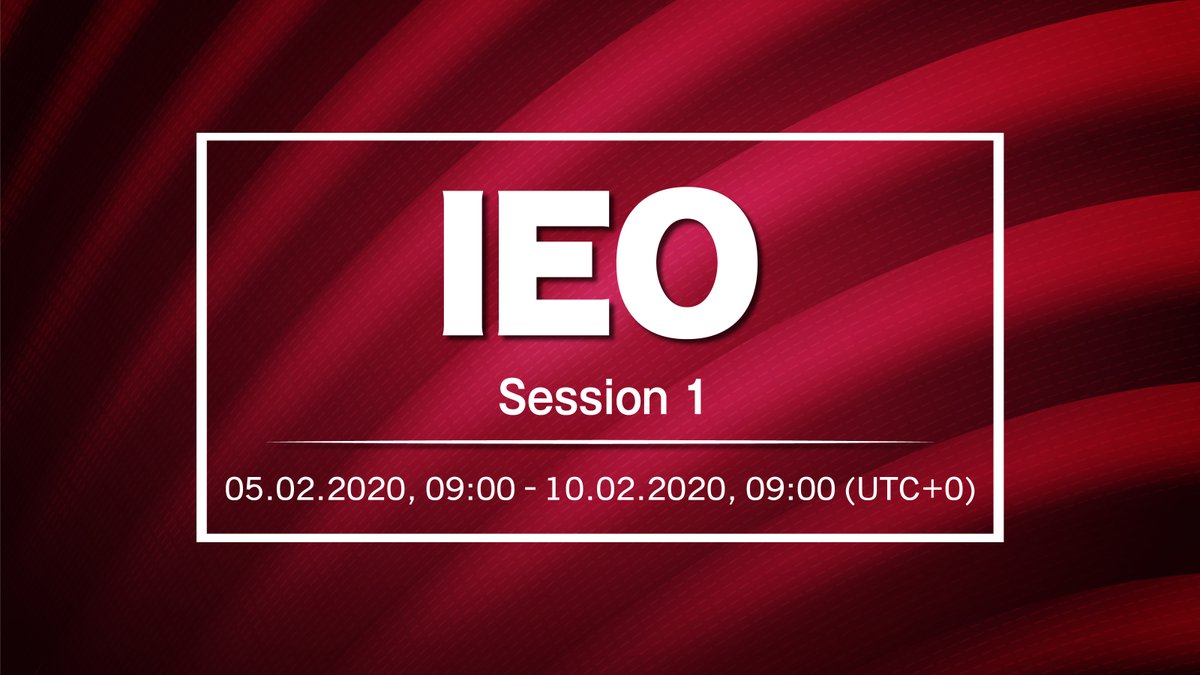 IEO

Session 1

05.02.2020, 09:00 - 10.02.2020, 09:00 (UTC+0)